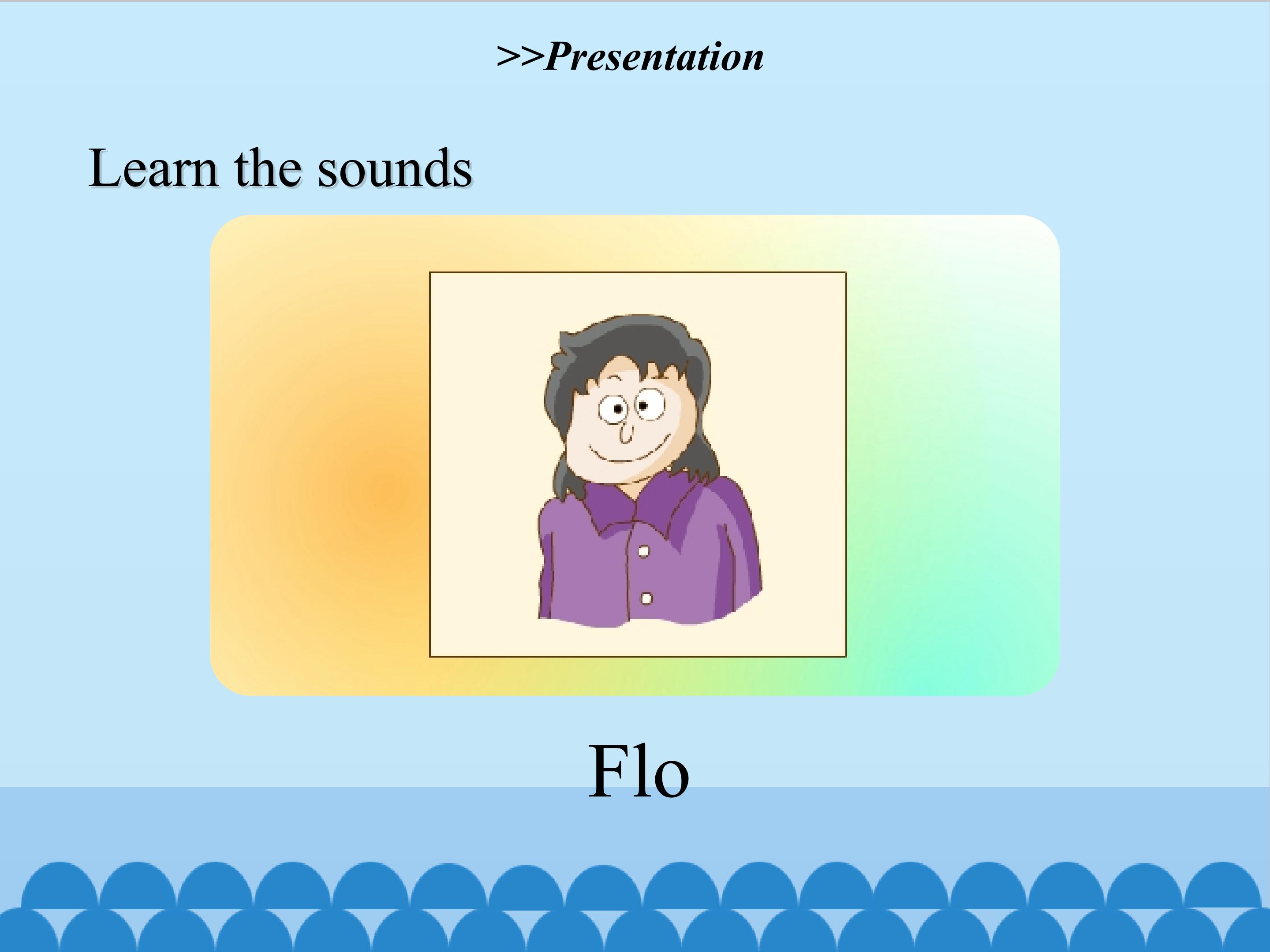 >>Presentation

Learn the sounds

Flo